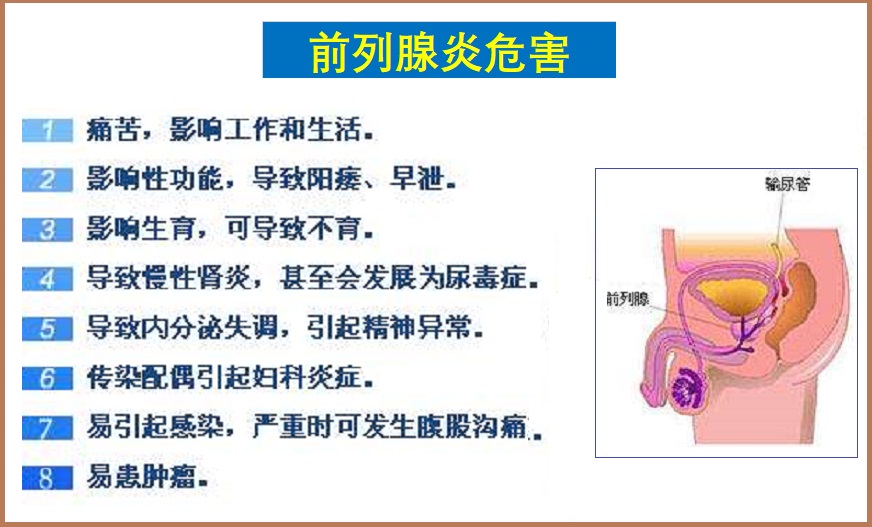 前列腺炎危害

1 痛苦，影响工作和生活。

2 影响性功能，导致阳痿、早泄。

3 影响生育，可导致不育。

4 导致慢性肾炎，甚至会发展为尿毒症。

5 导致内分泌失调，引起精神异常。

6 传染配偶引起妇科炎症。

7 易引起感染，严重时可发生腹股沟痛。

8 易患肿瘤。

输尿管

前列腺